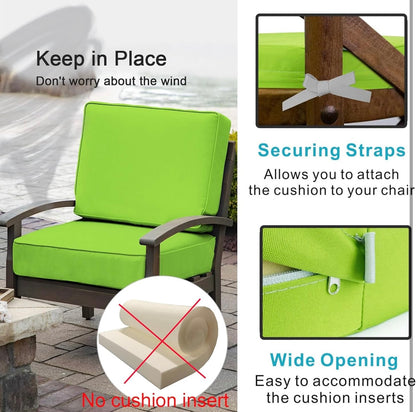 Keep in Place
Don't worry about the wind

No cushion insert

Securing Straps
Allows you to attach the cushion to your chair

Wide Opening
Easy to accommodate the cushion inserts